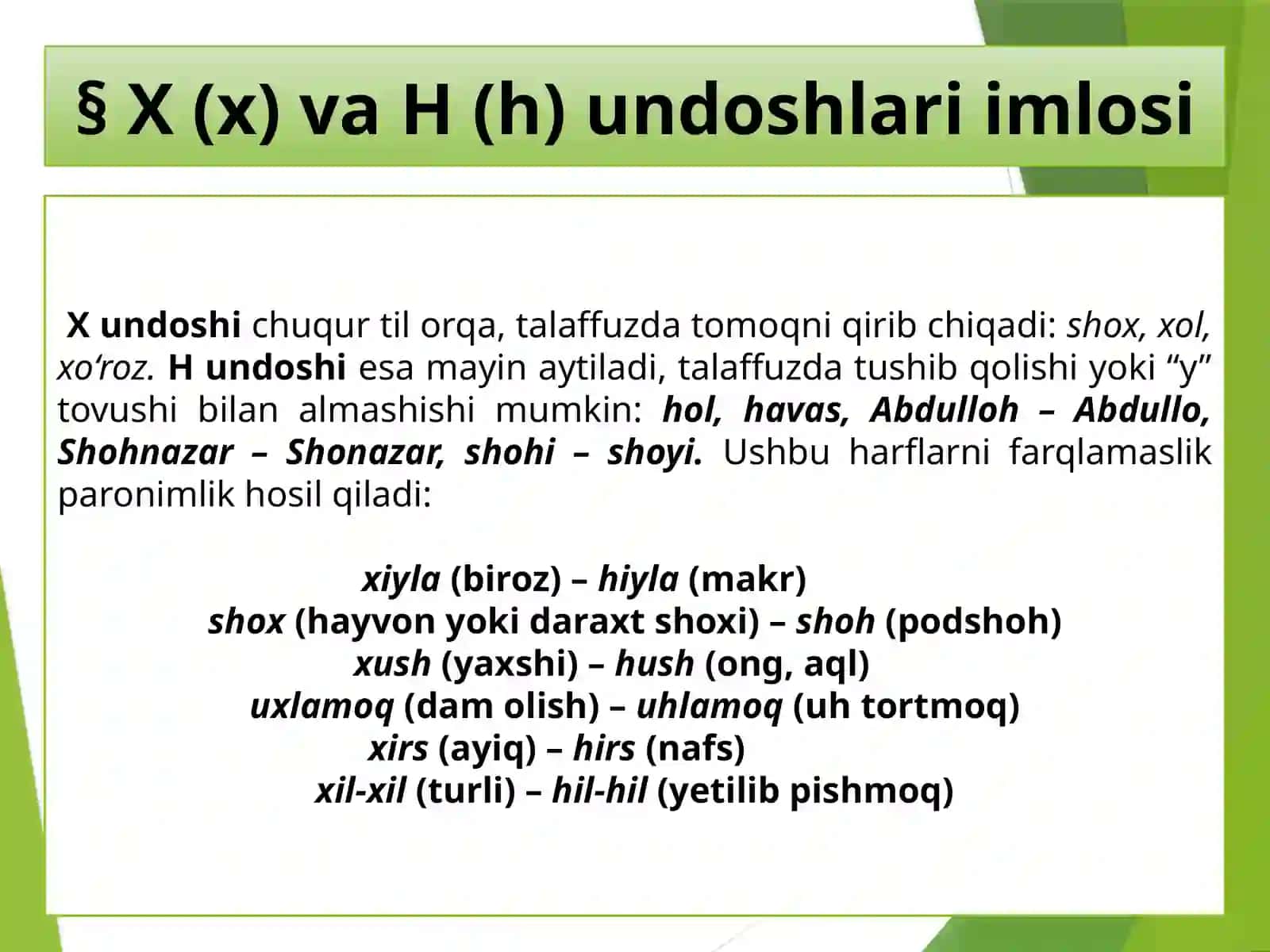 § X (x) va H (h) undoshlari imlosi

X undoshi chuqur til orqa, talaffuzda tomoqni qirib chiqadi: shox, xol, xo‘roz. H undoshi esa mayin aytiladi, talaffuzda tushib qolishi yoki “y” tovushi bilan almashishi mumkin: hol, havas, Abdulloh – Abdullo, Shohnazar – Shonazar, shohi – shoyi. Ushbu harflarni farqlamaslik paronimlik hosil qiladi:

xiyla (biroz) – hiyla (makr)
shox (hayvon yoki daraxt shoxi) – shoh (podshoh)
xush (yaxshi) – hush (ong, aql)
uxlamoq (dam olish) – uhlamoq (uh tortmoq)
xirs (ayiq) – hirs (nafs)
xil-xil (turli) – hil-hil (yetilib pishmoq)